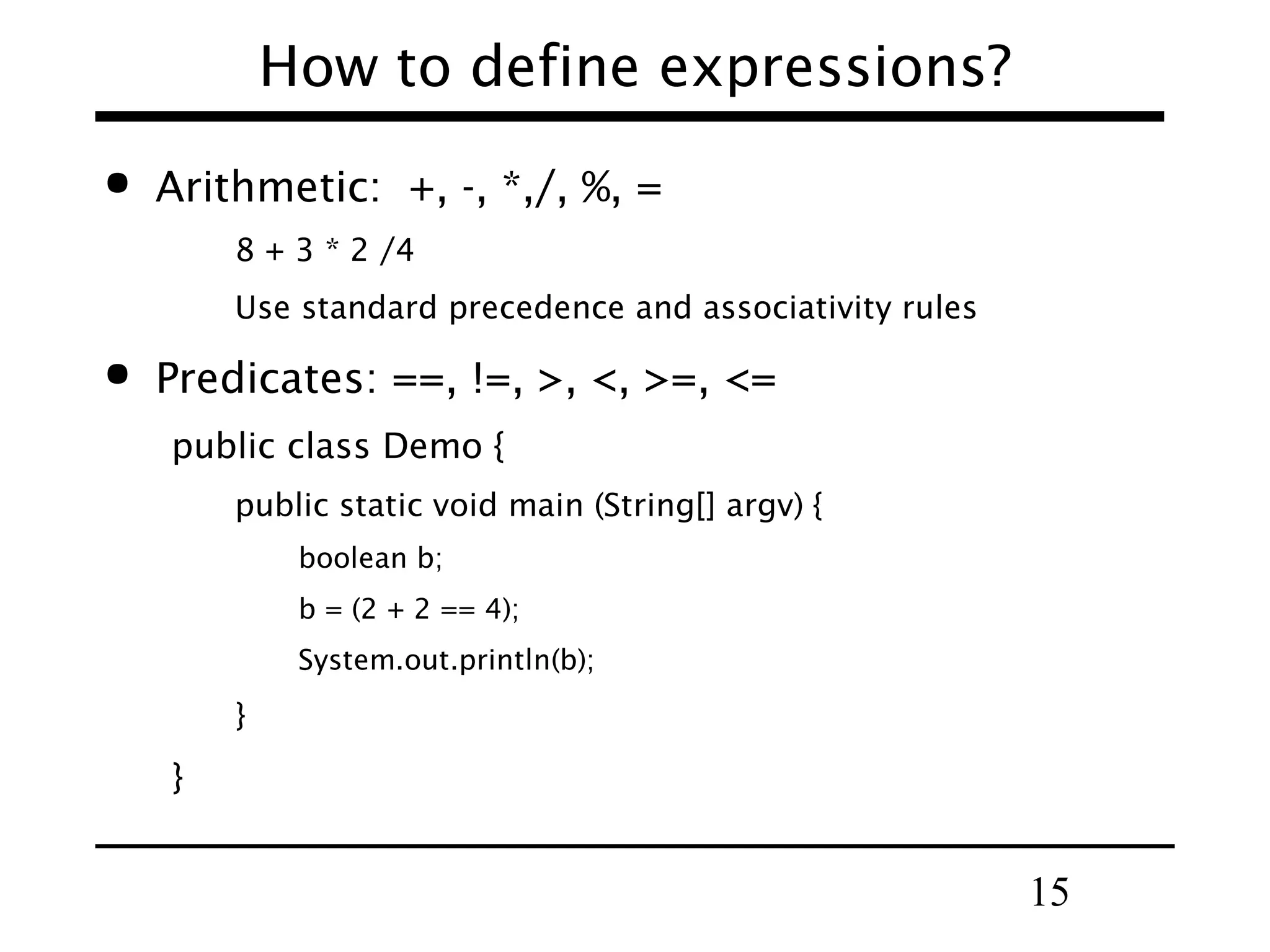 How to define expressions?

• Arithmetic: +, -, *,/, %, =

8 + 3 * 2 /4

Use standard precedence and associativity rules

• Predicates: ==, !=, >, <, >=, <=

public class Demo {

public static void main (String[] argv) {

boolean b;

b = (2 + 2 == 4);

System.out.println(b);

}

}

15